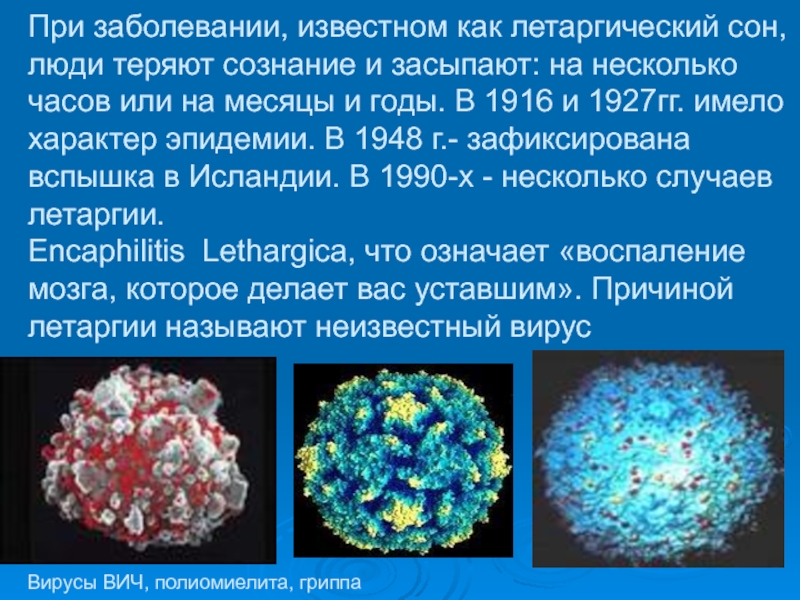 При заболевании, известном как летаргический сон, люди теряют сознание и засыпают: на несколько часов или на месяцы и годы. В 1916 и 1927гг. имело характер эпидемии. В 1948 г.- зафиксирована вспышка в Исландии. В 1990-х - несколько случаев летаргии.
Encaphilitis Lethargica, что означает «воспаление мозга, которое делает вас уставшим». Причиной летаргии называют неизвестный вирус

Вирусы ВИЧ, полиомиелита, гриппа